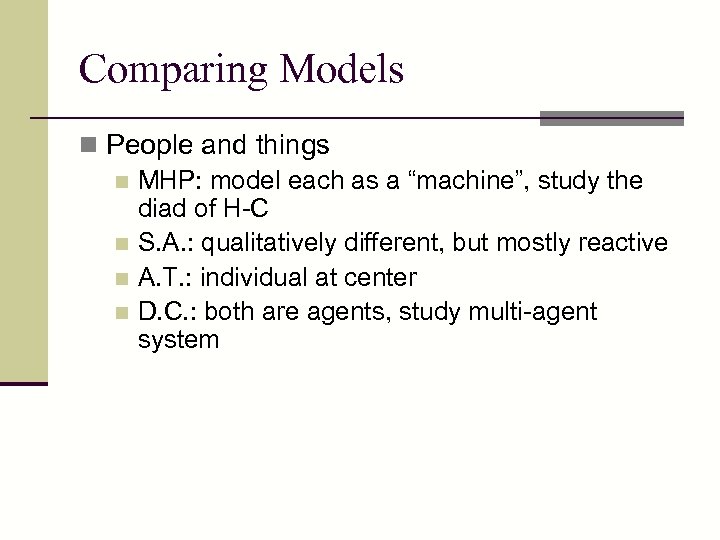 Comparing Models

People and things

MHP: model each as a “machine”, study the diad of H-C

S.A.: qualitatively different, but mostly reactive

A.T.: individual at center

D.C.: both are agents, study multi-agent system